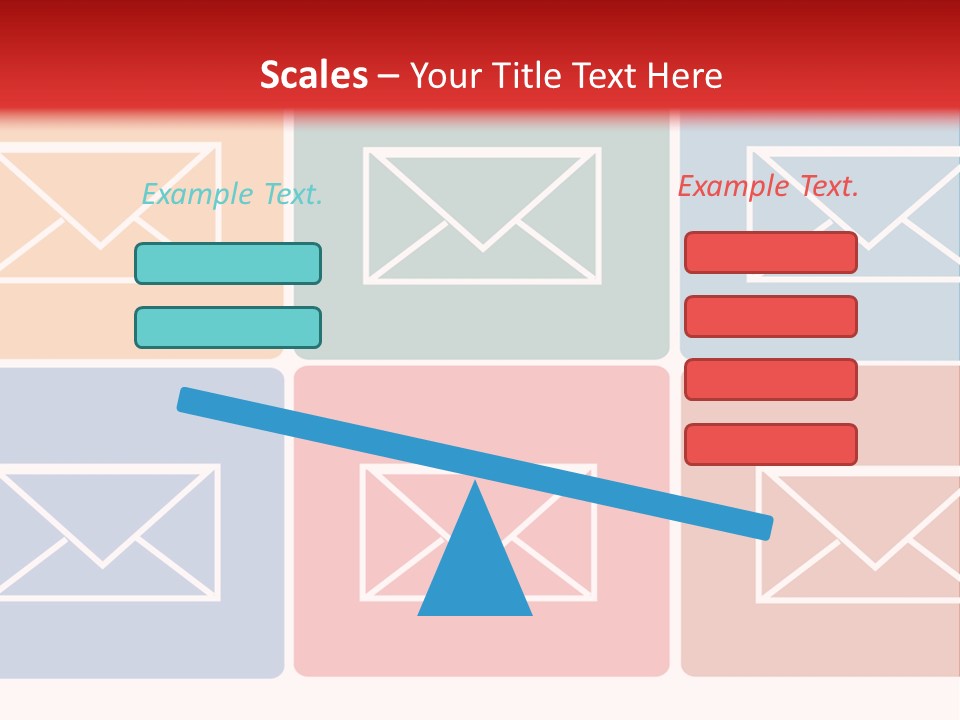 Scales – Your Title Text Here

Example Text.

Example Text.